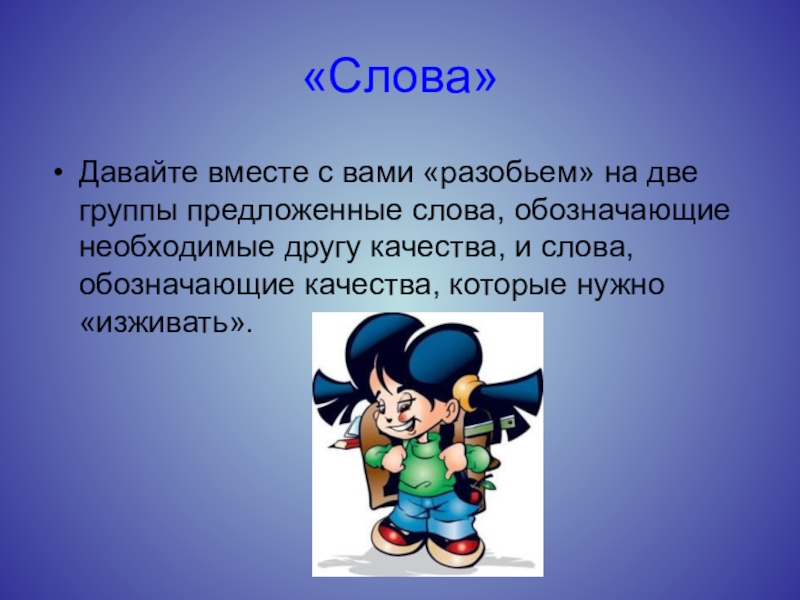 «Слова»

• Давайте вместе с вами «разобьем» на две группы предложенные слова, обозначающие необходимые другу качества, и слова, обозначающие качества, которые нужно «изживать».